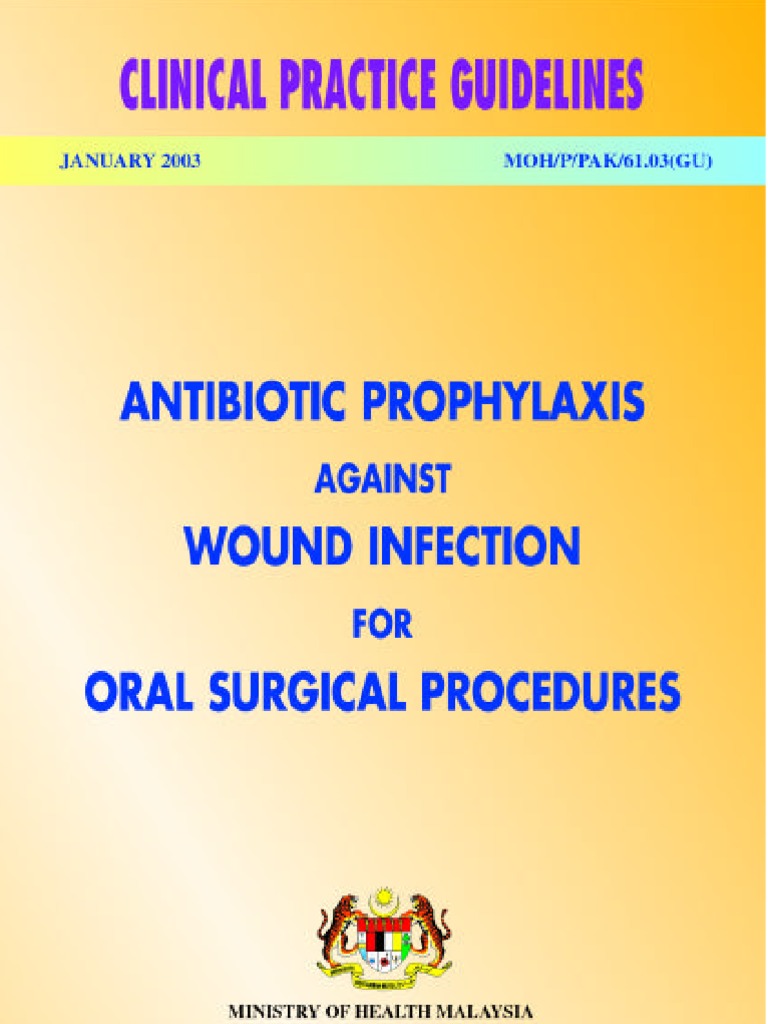 CLINICAL PRACTICE GUIDELINES

JANUARY 2003

MOH/P/PAK/61.03(GU)

ANTIBIOTIC PROPHYLAXIS

AGAINST

WOUND INFECTION

FOR

ORAL SURGICAL PROCEDURES

MINISTRY OF HEALTH MALAYSIA